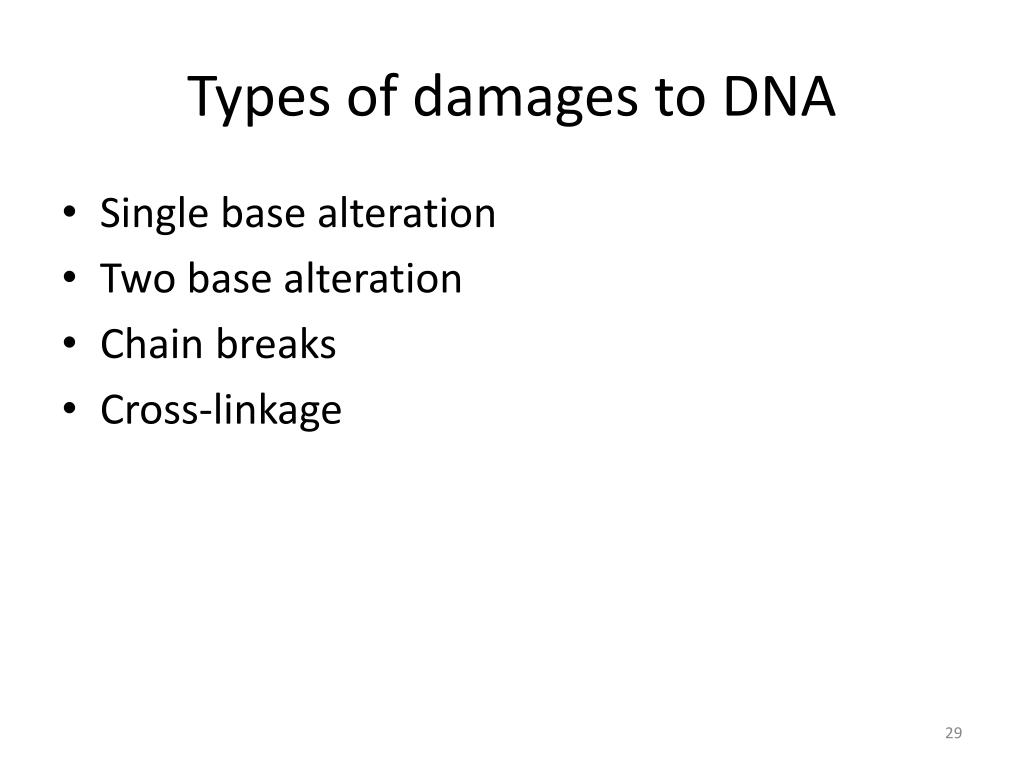 Types of damages to DNA

• Single base alteration
• Two base alteration
• Chain breaks
• Cross-linkage

29